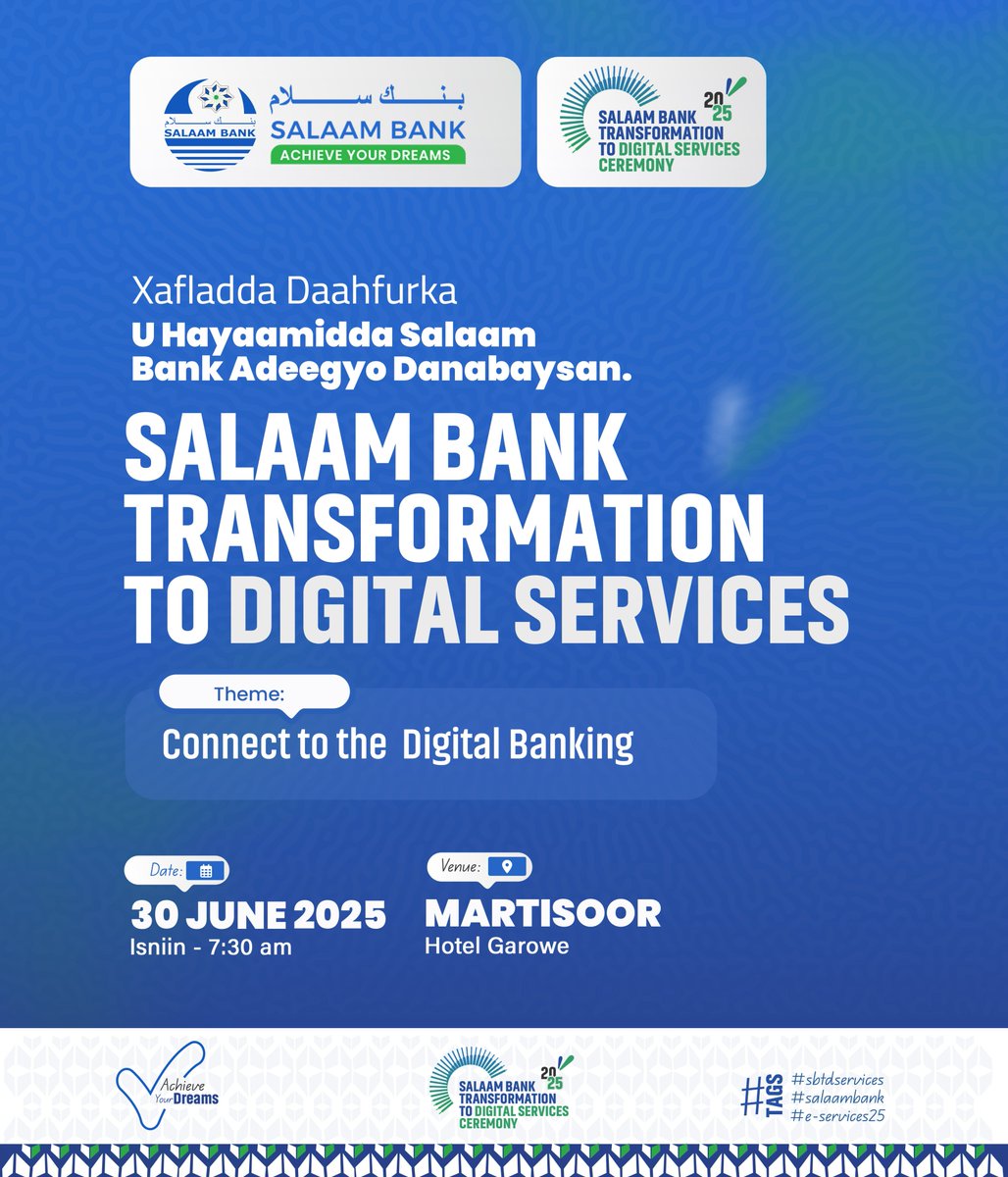 بنك سلام
SALAAM BANK
بنك سلام
SALAAM BANK
ACHIEVE YOUR DREAMS

2025
SALAAM BANK TRANSFORMATION TO DIGITAL SERVICES CEREMONY

Xafladda Daahfurka
U Hayaamidda Salaam Bank Adeegyo Danabaysan.

SALAAM BANK TRANSFORMATION TO DIGITAL SERVICES

Theme:
Connect to the Digital Banking

Date:
30 JUNE 2025
Isniin - 7:30 am

Venue:
MARTISOOR
Hotel Garowe

Achieve Your Dreams

2025
SALAAM BANK TRANSFORMATION TO DIGITAL SERVICES CEREMONY

#TAGS
#sbtdservices
#salaambank
#e-services25